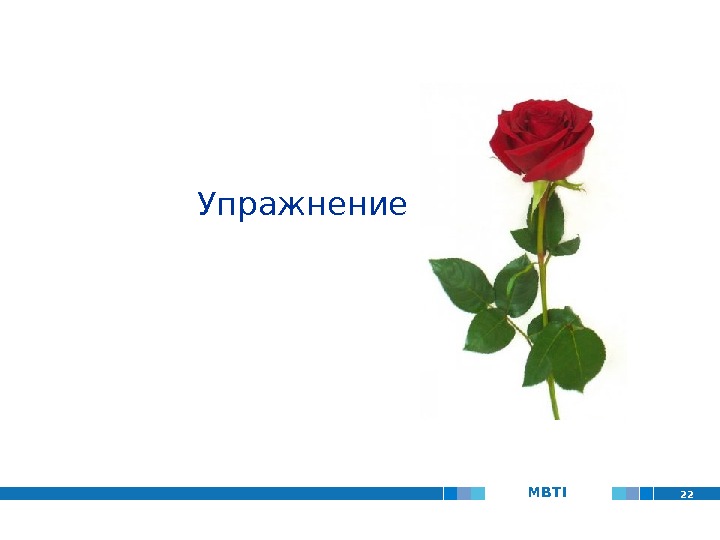 Упражнение

MBTI

22